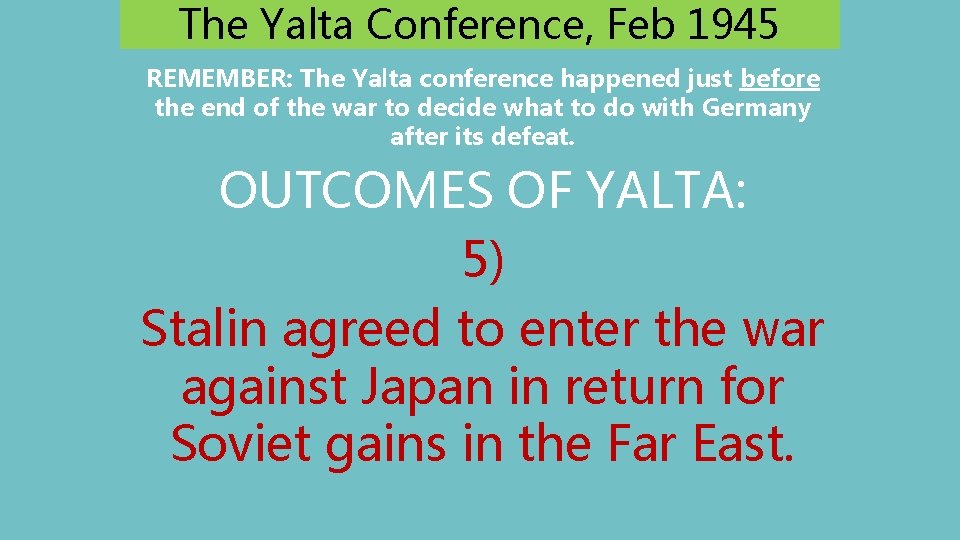 The Yalta Conference, Feb 1945

REMEMBER: The Yalta conference happened just before the end of the war to decide what to do with Germany after its defeat.

OUTCOMES OF YALTA:

5)

Stalin agreed to enter the war against Japan in return for Soviet gains in the Far East.